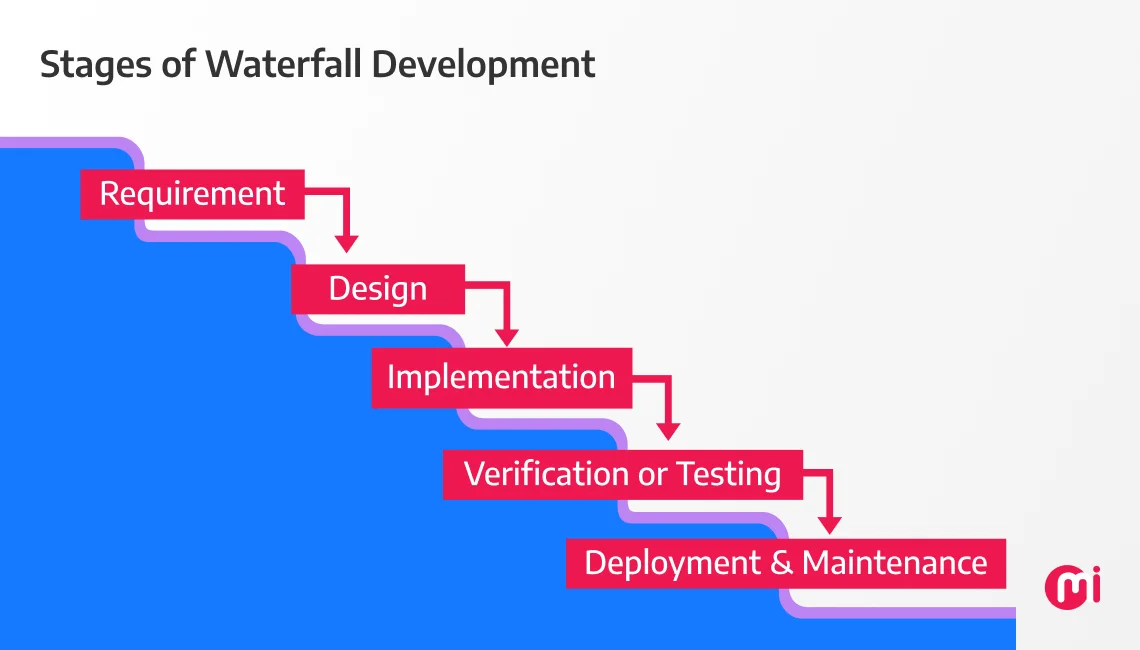 Stages of Waterfall Development

Requirement

Design

Implementation

Verification or Testing

Deployment & Maintenance

mi